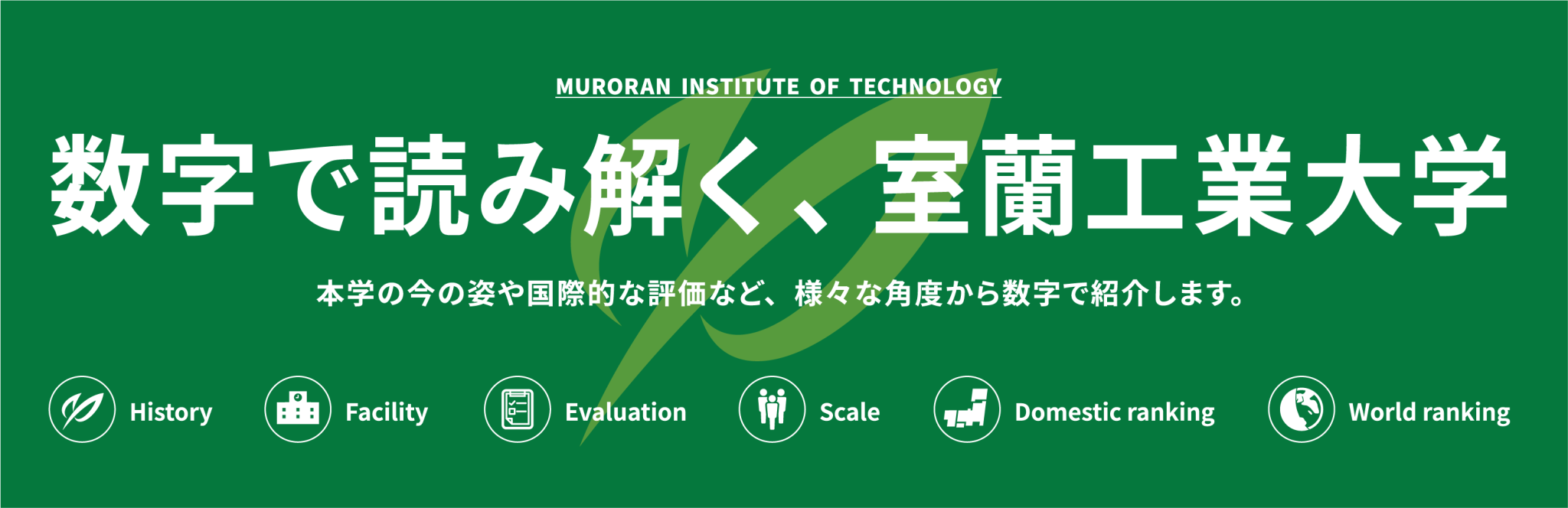 MURORAN INSTITUTE OF TECHNOLOGY

数字で読み解く、室蘭工業大学

本学の今の姿や国際的な評価など、様々な角度から数字で紹介します。

History Facility Evaluation Scale Domestic ranking World ranking